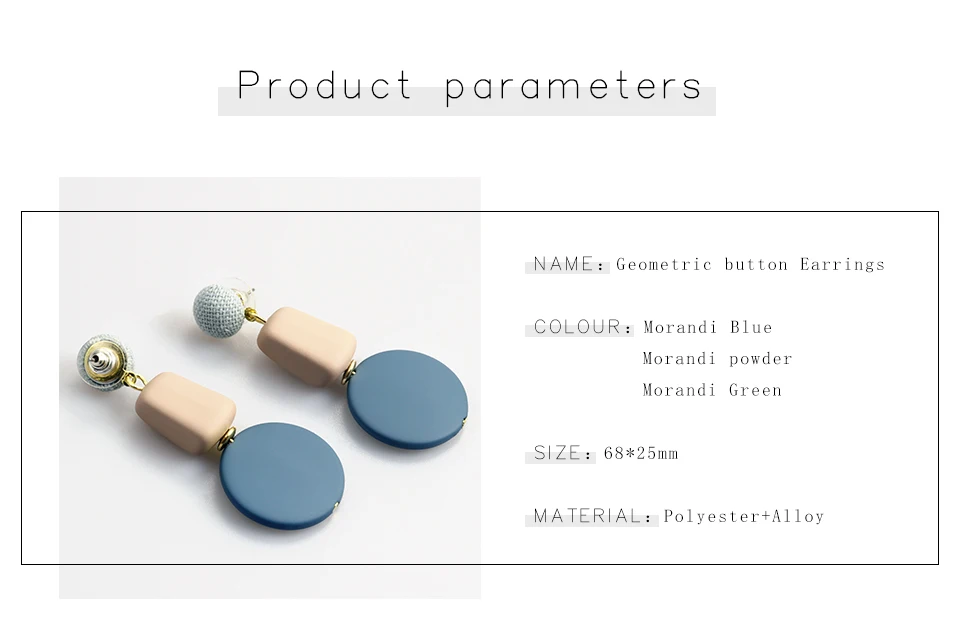 Product parameters

NAME: Geometric button Earrings

COLOUR: Morandi Blue
Morandi powder
Morandi Green

SIZE: 68*25mm

MATERIAL: Polyester+Alloy